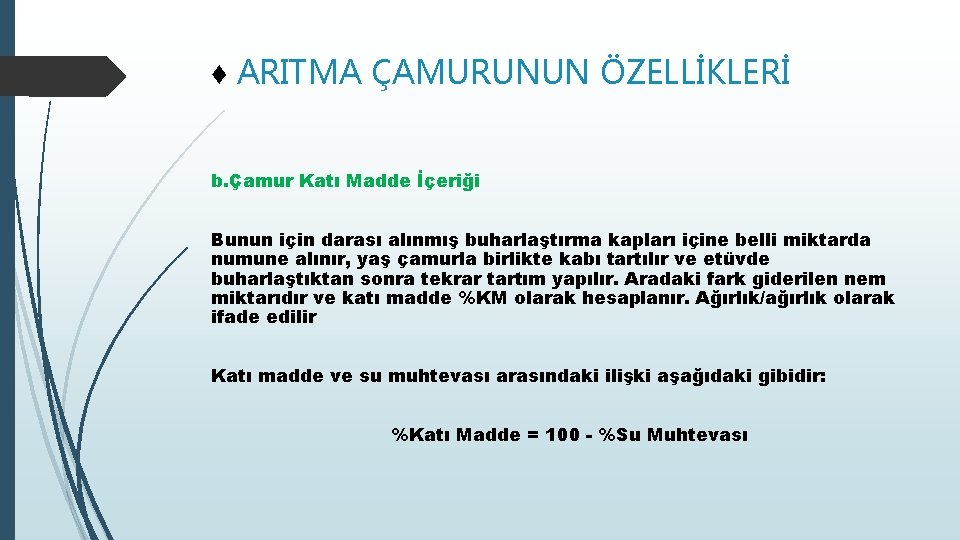 ♦ ARITMA ÇAMURUNUN ÖZELLİKLERİ

b.Çamur Katı Madde İçeriği

Bunun için darası alınmış buharlaştırma kapları içine belli miktarda numune alınır, yaş çamurla birlikte kabı tartılır ve etüvde buharlaştıktan sonra tekrar tartım yapılır. Aradaki fark giderilen nem miktarıdır ve katı madde %KM olarak hesaplanır. Ağırlık/ağırlık olarak ifade edilir

Katı madde ve su muhtevası arasındaki ilişki aşağıdaki gibidir:

%Katı Madde = 100 - %Su Muhtevası